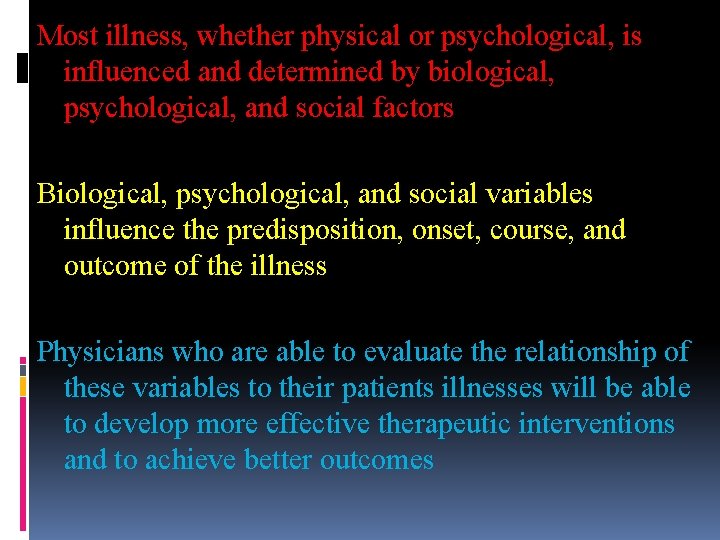 Most illness, whether physical or psychological, is influenced and determined by biological, psychological, and social factors

Biological, psychological, and social variables influence the predisposition, onset, course, and outcome of the illness

Physicians who are able to evaluate the relationship of these variables to their patients illnesses will be able to develop more effective therapeutic interventions and to achieve better outcomes